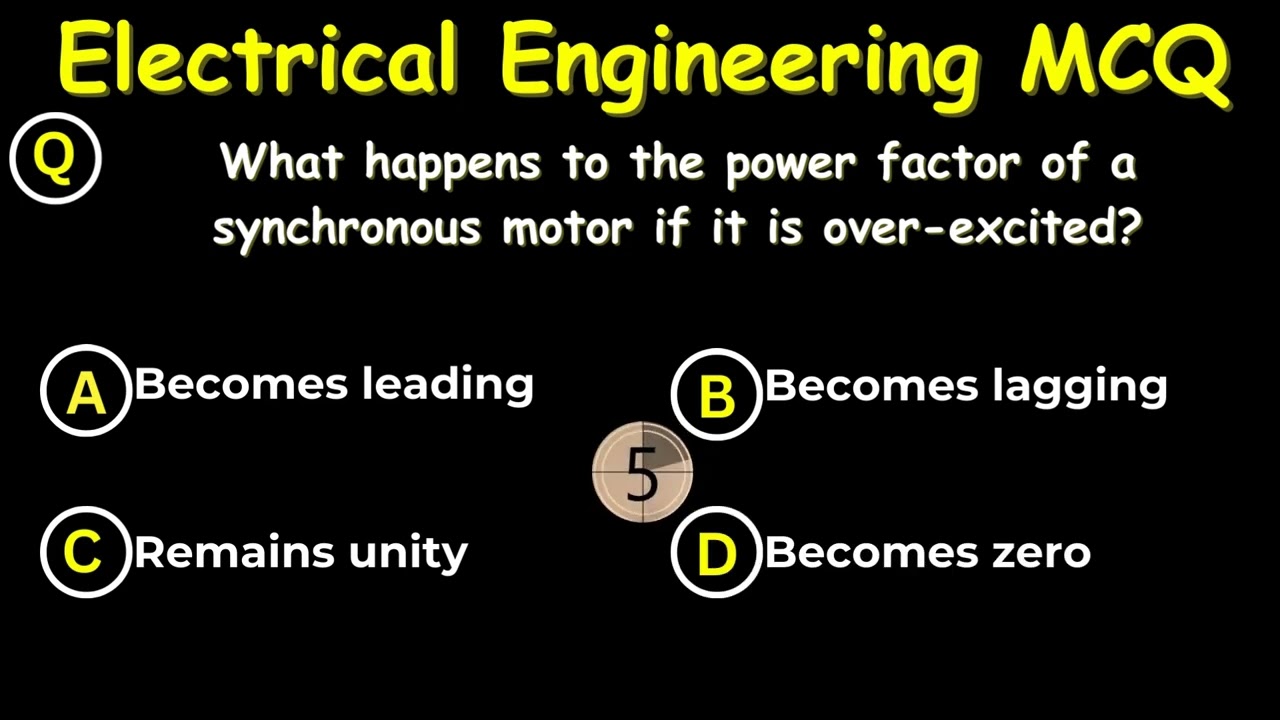 Electrical Engineering MCQ

Q What happens to the power factor of a synchronous motor if it is over-excited?

A Becomes leading

B Becomes lagging

5

C Remains unity

D Becomes zero